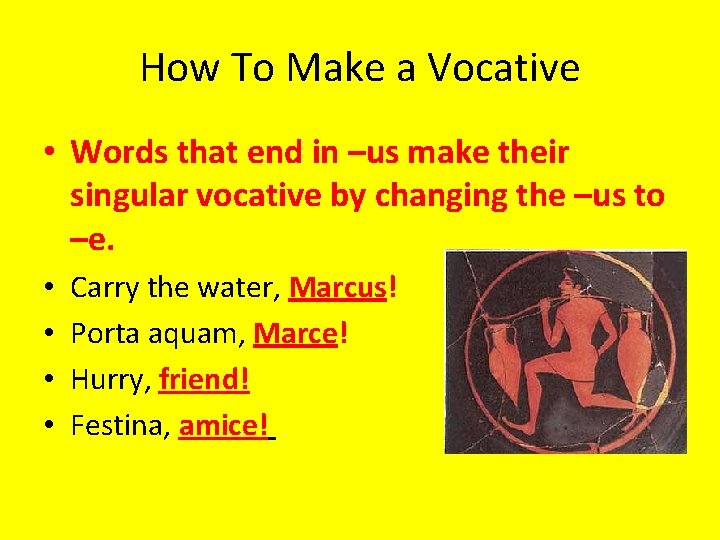 How To Make a Vocative

• Words that end in –us make their singular vocative by changing the –us to –e.
• Carry the water, Marcus!
• Porta aquam, Marce!
• Hurry, friend!
• Festina, amice!